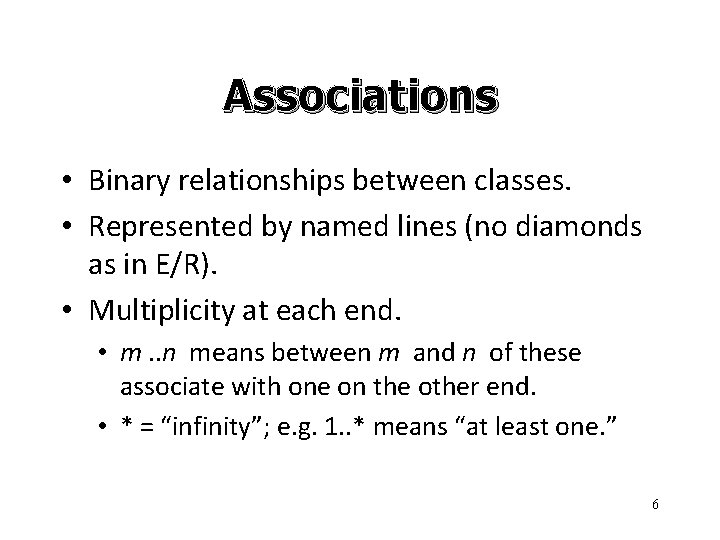 Associations

• Binary relationships between classes.
• Represented by named lines (no diamonds as in E/R).
• Multiplicity at each end.
  • m ..n means between m and n of these associate with one on the other end.
  • * = “infinity”; e.g. 1..* means “at least one.”

6